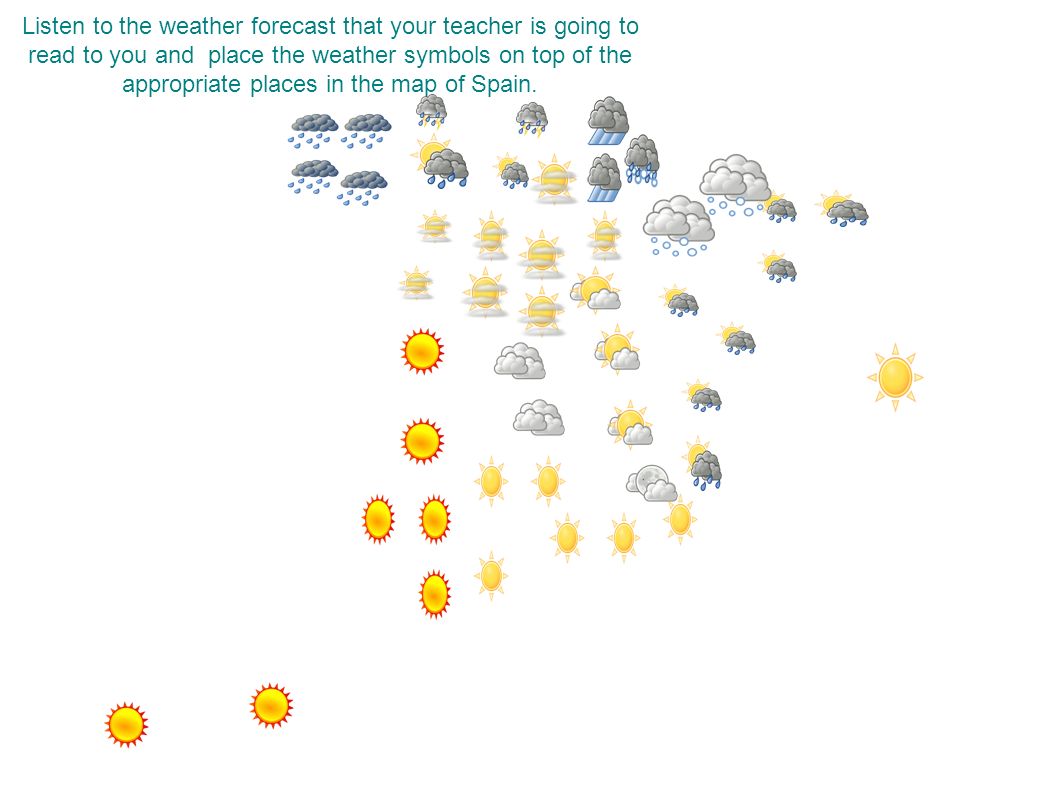 Listen to the weather forecast that your teacher is going to read to you and place the weather symbols on top of the appropriate places in the map of Spain.